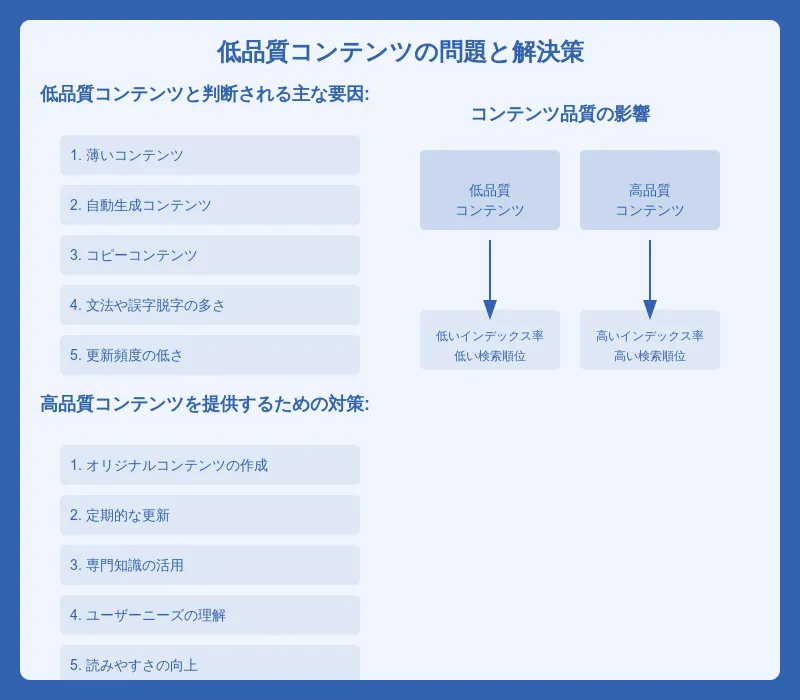 低品質コンテンツの問題と解決策

低品質コンテンツと判断される主な要因:

1. 薄いコンテンツ

2. 自動生成コンテンツ

3. コピーコンテンツ

4. 文法や誤字脱字の多さ

5. 更新頻度の低さ

高品質コンテンツを提供するための対策:

1. オリジナルコンテンツの作成

2. 定期的な更新

3. 専門知識の活用

4. ユーザーニーズの理解

5. 読みやすさの向上

コンテンツ品質の影響

低品質
コンテンツ

高品質
コンテンツ

低いインデックス率
低い検索順位

高いインデックス率
高い検索順位